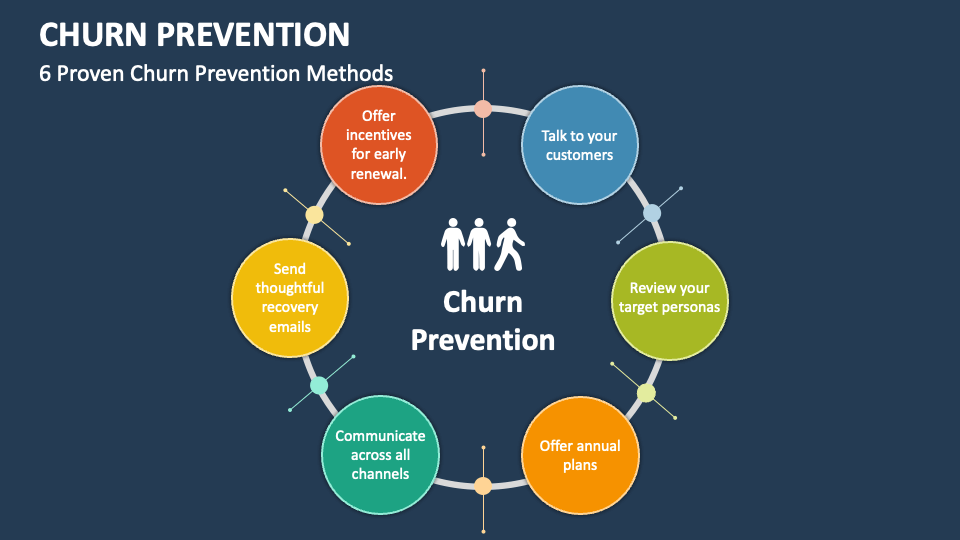 CHURN PREVENTION

6 Proven Churn Prevention Methods

Churn Prevention

Talk to your customers

Review your target personas

Offer annual plans

Communicate across all channels

Send thoughtful recovery emails

Offer incentives for early renewal.